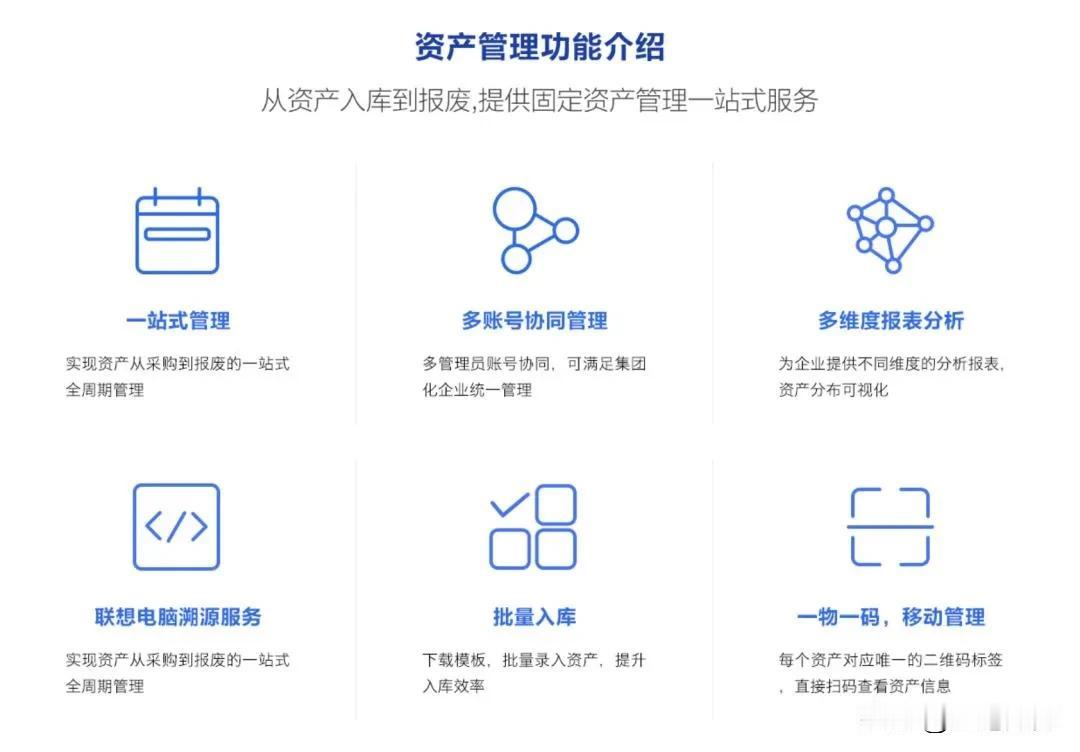 资产管理功能介绍

从资产入库到报废,提供固定资产管理一站式服务

一站式管理

实现资产从采购到报废的一站式全周期管理

多账号协同管理

多管理员账号协同,可满足集团化企业统一管理

多维度报表分析

为企业提供不同维度的分析报表,资产分布可视化

联想电脑溯源服务

实现资产从采购到报废的一站式全周期管理

批量入库

下载模板,批量录入资产,提升入库效率

一物一码,移动管理

每个资产对应唯一的二维码标签,直接扫码查看资产信息